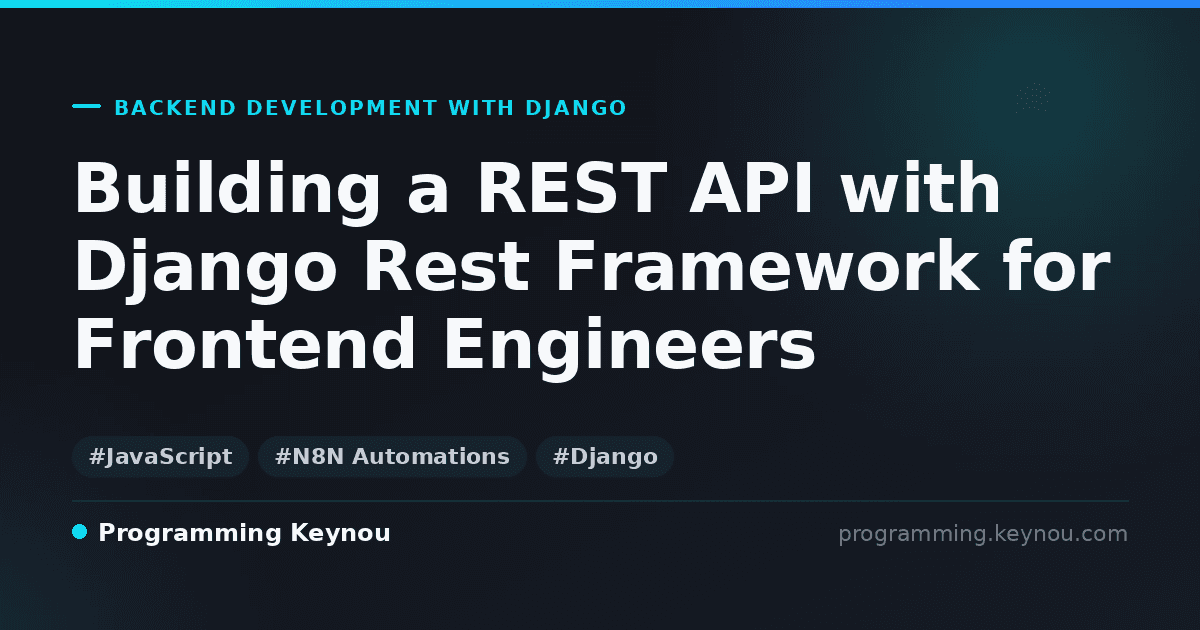 BACKEND DEVELOPMENT WITH DJANGO

Building a REST API with Django Rest Framework for Frontend Engineers

#JavaScript #N8N Automations #Django

Programming Keynou

programming.keynou.com